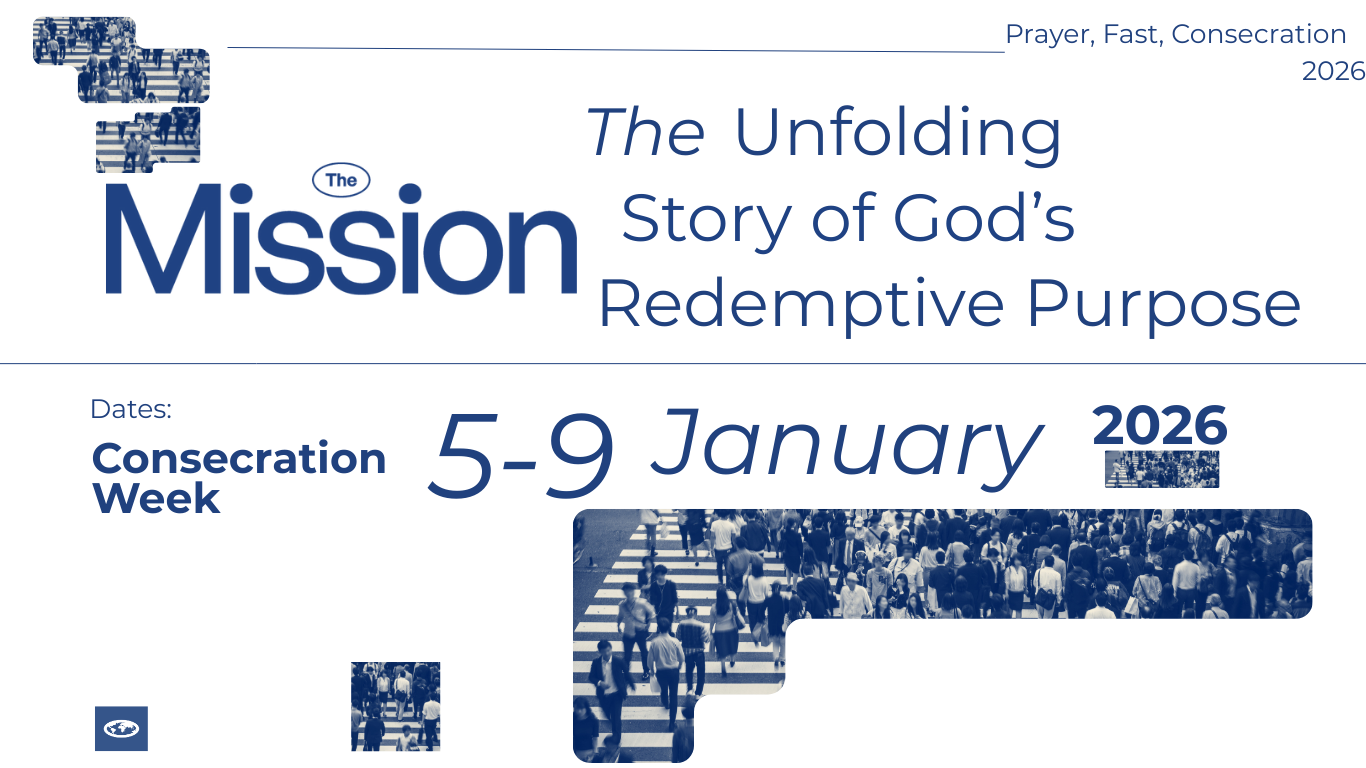 Prayer, Fast, Consecration
2026

The Mission

The Unfolding Story of God's Redemptive Purpose

Dates:
Consecration Week

5-9 January 2026